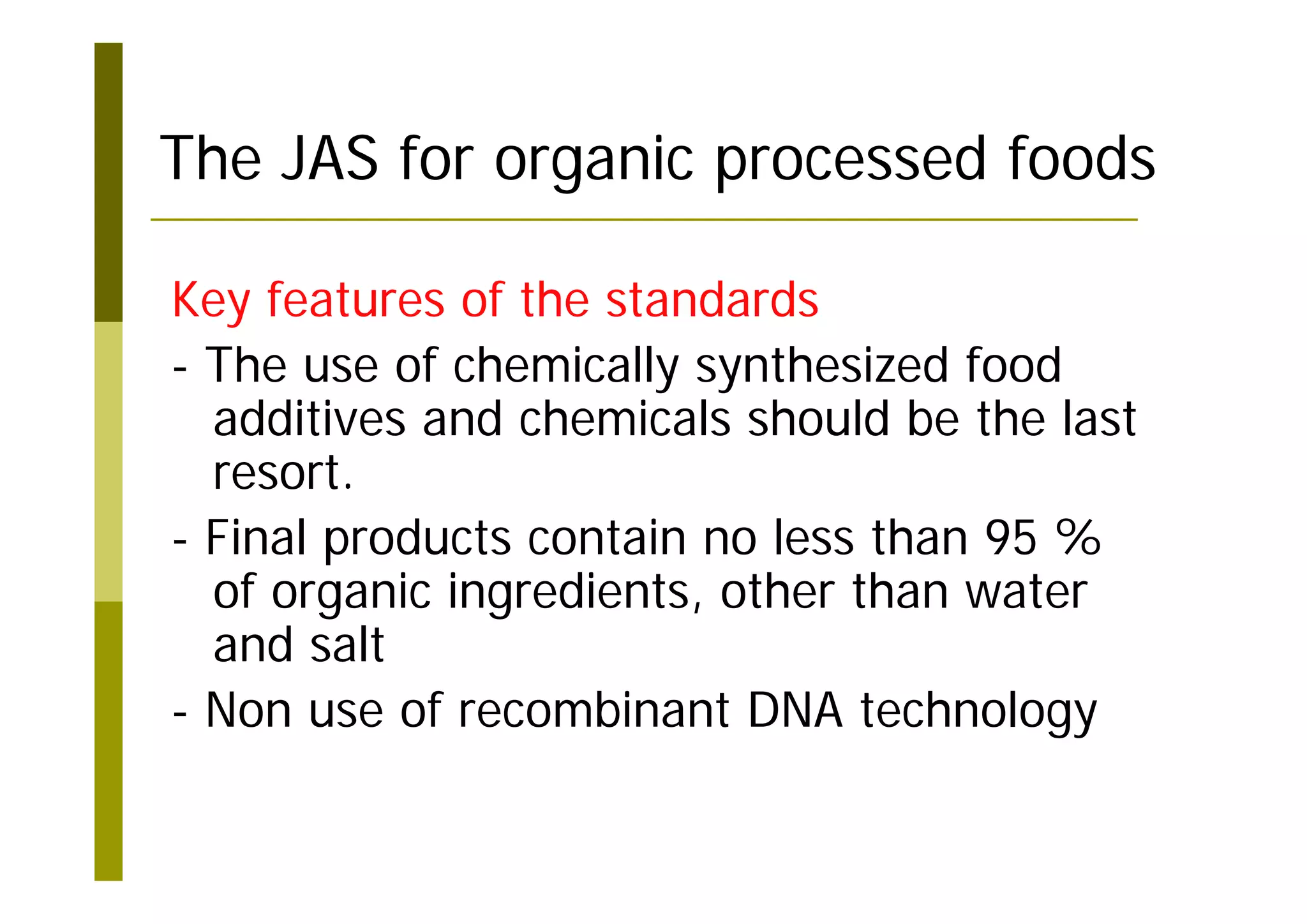 The JAS for organic processed foods

Key features of the standards

- The use of chemically synthesized food additives and chemicals should be the last resort.

- Final products contain no less than 95 % of organic ingredients, other than water and salt

- Non use of recombinant DNA technology